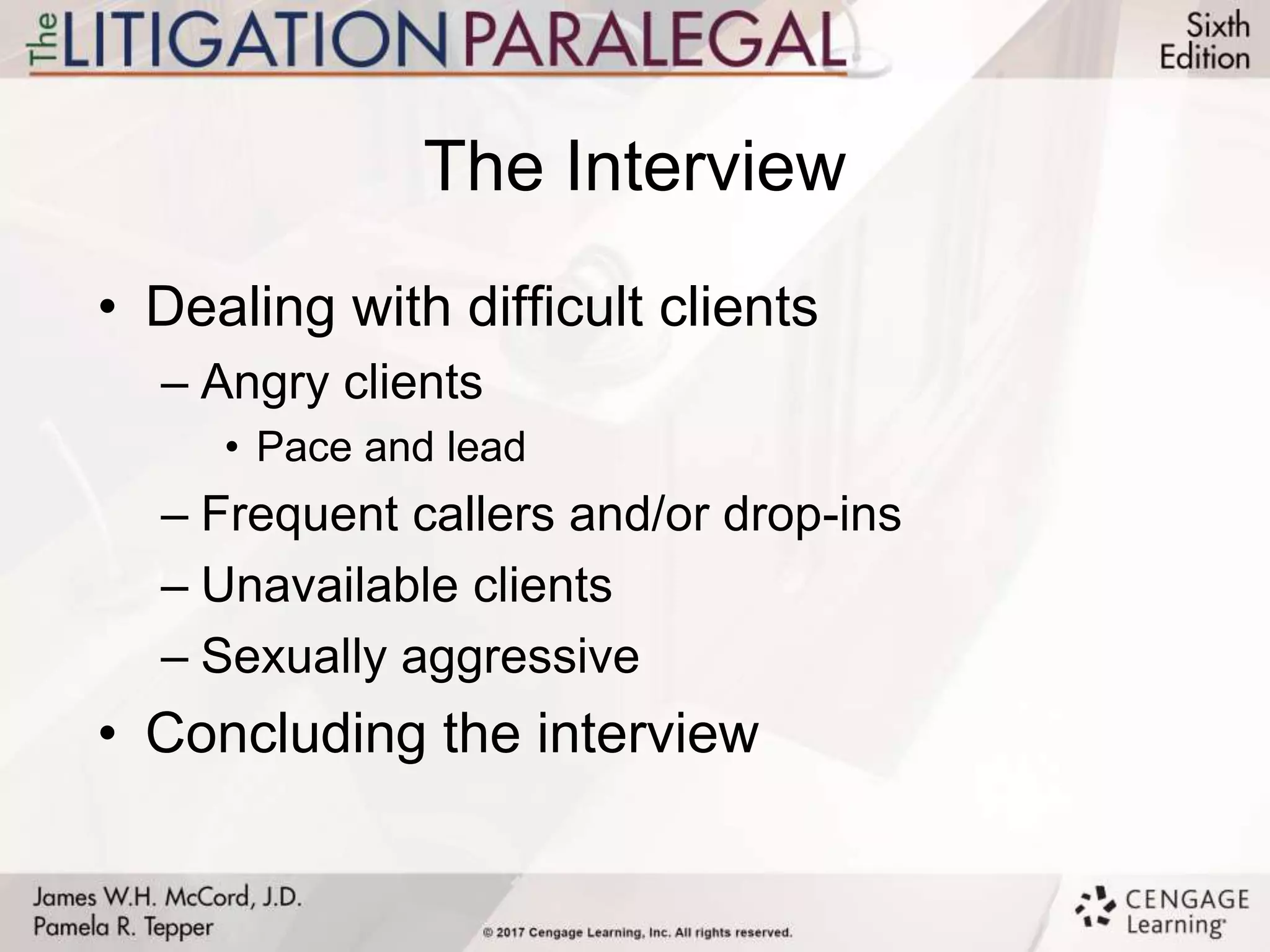 The LITIGATION PARALEGAL

Sixth Edition

The Interview

• Dealing with difficult clients
– Angry clients
• Pace and lead
– Frequent callers and/or drop-ins
– Unavailable clients
– Sexually aggressive
• Concluding the interview

James W.H. McCord, J.D.
Pamela R. Tepper

© 2017 Cengage Learning, Inc. All rights reserved.

CENGAGE Learning